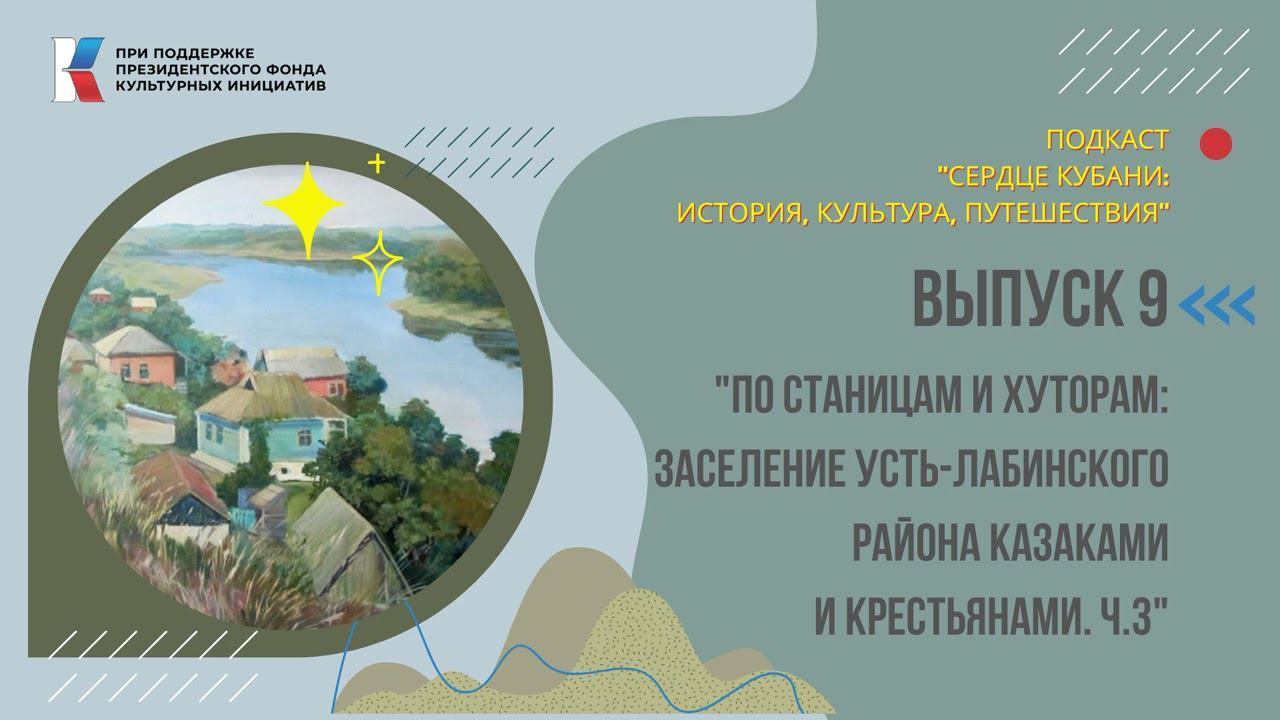 ПРИ ПОДДЕРЖКЕ ПРЕЗИДЕНТСКОГО ФОНДА КУЛЬТУРНЫХ ИНИЦИАТИВ

ПОДКАСТ "СЕРДЦЕ КУБАНИ: ИСТОРИЯ, КУЛЬТУРА, ПУТЕШЕСТВИЯ"

ВЫПУСК 9

"ПО СТАНИЦАМ И ХУТОРАМ: ЗАСЕЛЕНИЕ УСТЬ-ЛАБИНСКОГО РАЙОНА КАЗАКАМИ И КРЕСТЬЯНАМИ. Ч.3"